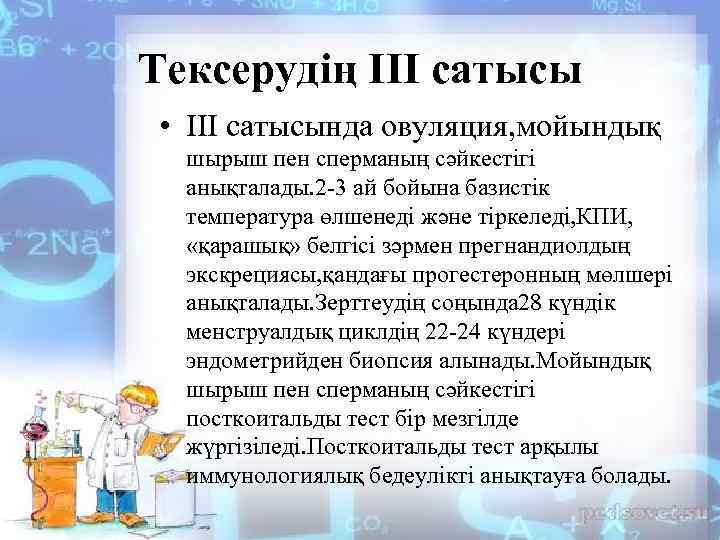 Тексерудің III сатысы

• III сатысында овуляция,мойындық шырыш пен сперманың сәйкестігі анықталады.2-3 ай бойына базистік температура өлшенеді және тіркеледі,КПИ, «қарашық» белгісі зәрмен прегнандиолдың экскрециясы,қандағы прогестеронның мөлшері анықталады.Зерттеудің соңында28 күндік менструалдық циклдің 22-24 күндері эндометрийден биопсия алынады.Мойындық шырыш пен сперманың сәйкестігі посткоитальды тест бір мезгілде жүргізіледі.Посткоитальды тест арқылы иммунологиялық бедеулікті анықтауға болады.

pedsovet.su